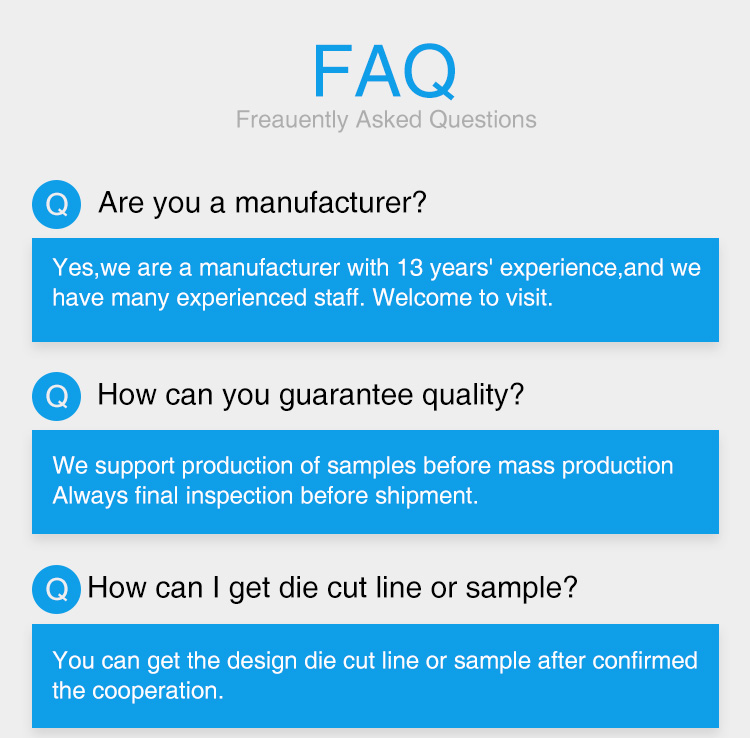 FAQ
Freauently Asked Questions

Q Are you a manufacturer?

Yes,we are a manufacturer with 13 years' experience,and we have many experienced staff. Welcome to visit.

Q How can you guarantee quality?

We support production of samples before mass production
Always final inspection before shipment.

Q How can I get die cut line or sample?

You can get the design die cut line or sample after confirmed the cooperation.